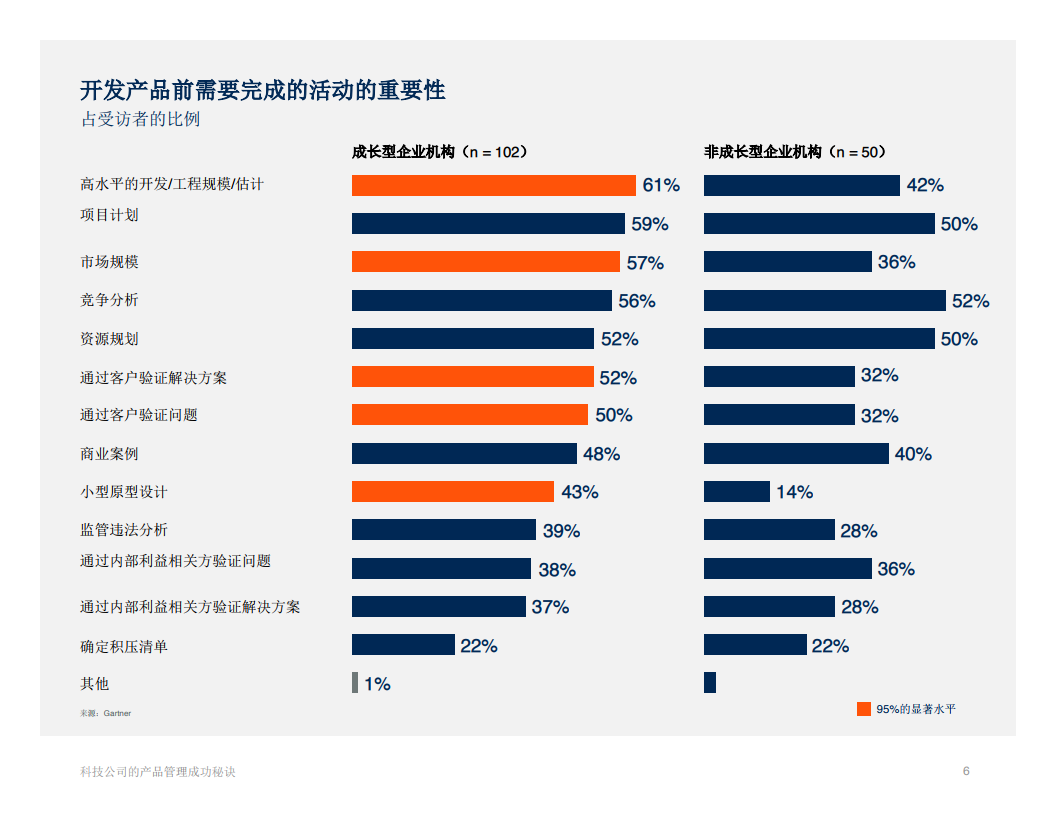 开发产品前需要完成的活动的重要性
占受访者的比例

| | 成长型企业机构（n = 102） | 非成长型企业机构（n = 50） |
|---|---|---|
| 高水平的开发/工程规模/估计 | 61% | 42% |
| 项目计划 | 59% | 50% |
| 市场规模 | 57% | 36% |
| 竞争分析 | 56% | 52% |
| 资源规划 | 52% | 50% |
| 通过客户验证解决方案 | 52% | 32% |
| 通过客户验证问题 | 50% | 32% |
| 商业案例 | 48% | 40% |
| 小型原型设计 | 43% | 14% |
| 监管违法分析 | 39% | 28% |
| 通过内部利益相关方验证问题 | 38% | 36% |
| 通过内部利益相关方验证解决方案 | 37% | 28% |
| 确定积压清单 | 22% | 22% |
| 其他 | 1% | |

来源：Gartner

95%的显著水平

科技公司的产品管理成功秘诀

6